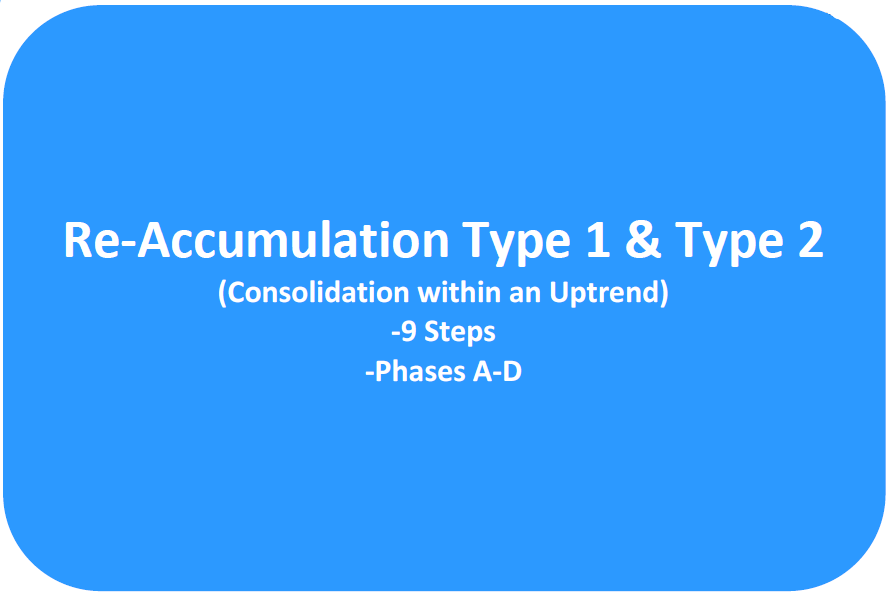 Re-Accumulation Type 1 & Type 2
(Consolidation within an Uptrend)
-9 Steps
-Phases A-D